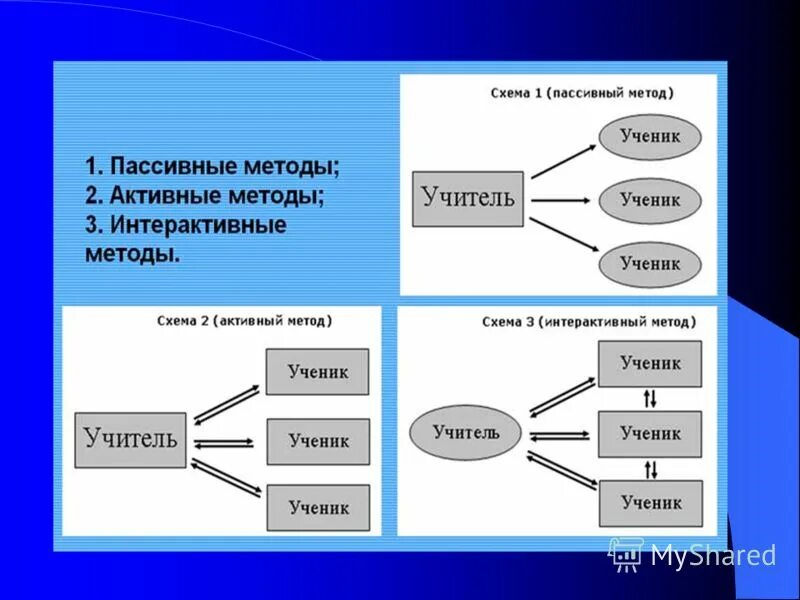 1. Пассивные методы;
2. Активные методы;
3. Интерактивные методы.

Схема 1 (пассивный метод)

Учитель

Ученик

Ученик

Ученик

Схема 2 (активный метод)

Учитель

Ученик

Ученик

Ученик

Схема 3 (интерактивный метод)

Учитель

Ученик

Ученик

Ученик

MyShared